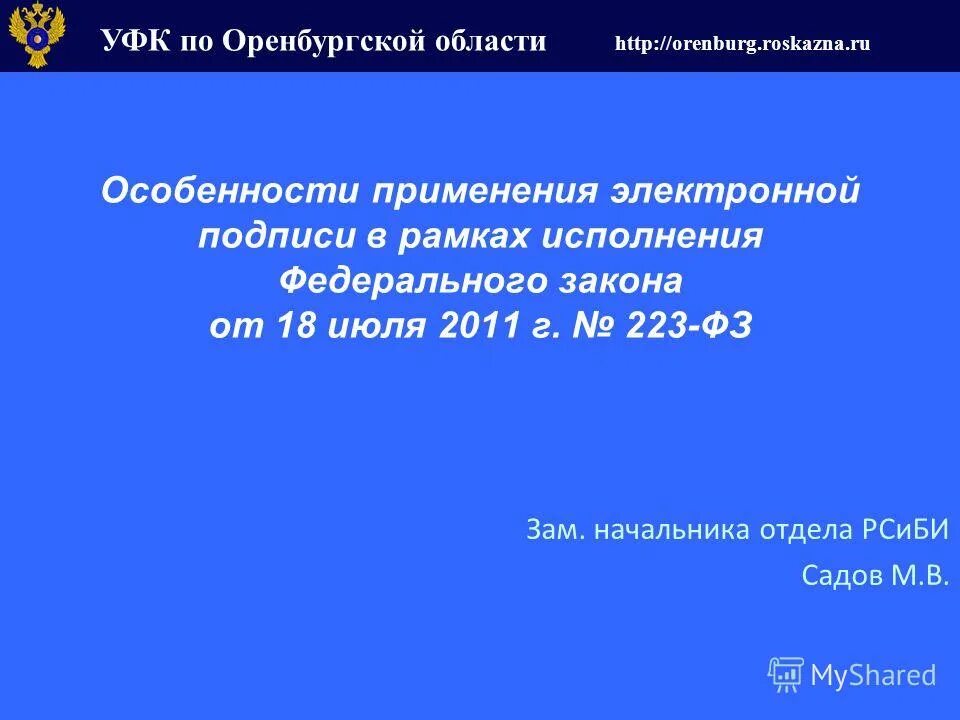 УФК по Оренбургской области http://orenburg.roskazna.ru

Особенности применения электронной подписи в рамках исполнения Федерального закона от 18 июля 2011 г. № 223-ФЗ

Зам. начальника отдела РСиБИ
Садов М.В.

MyShared